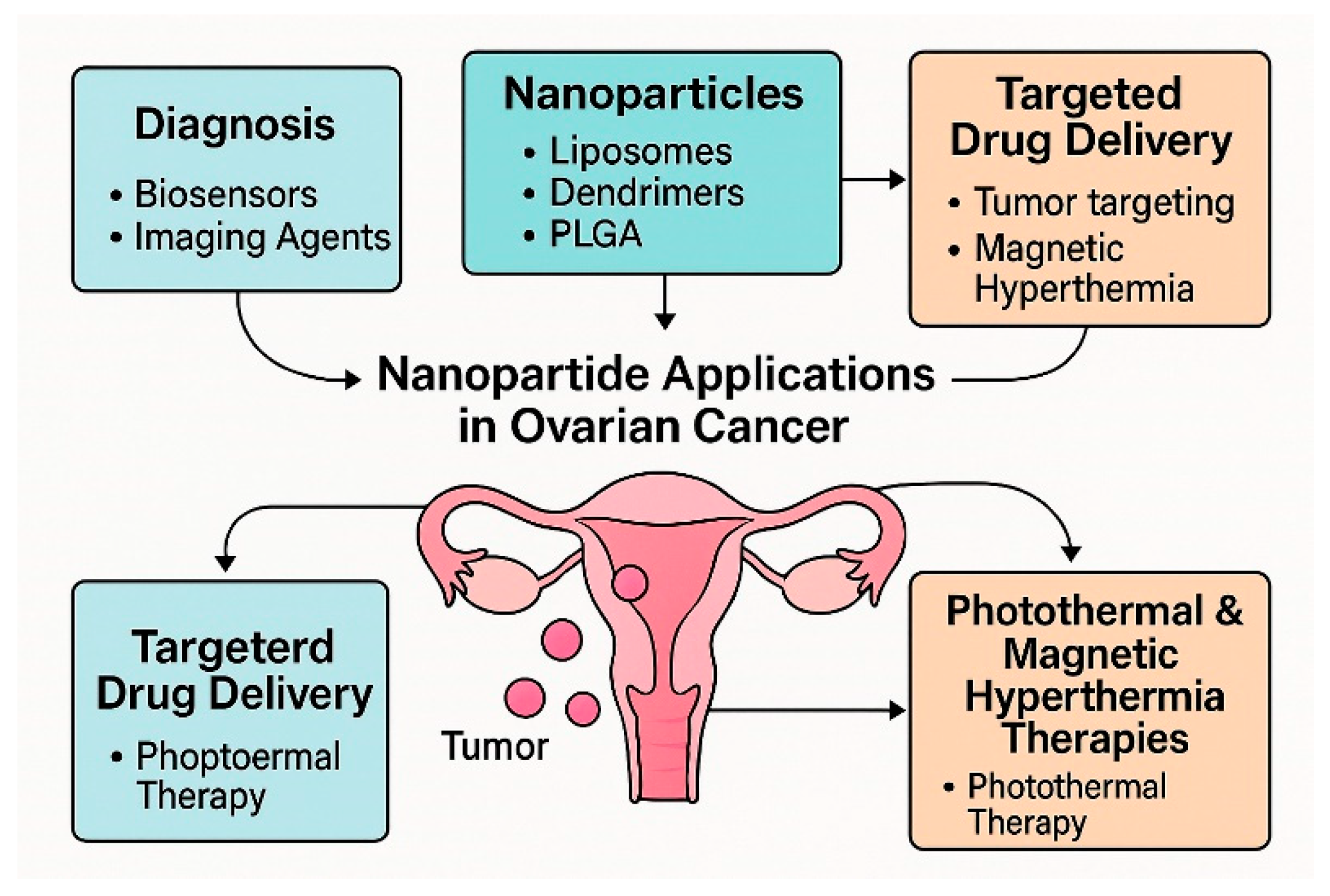 Diagnosis

• Biosensors
• Imaging Agents

Nanoparticles

• Liposomes
• Dendrimers
• PLGA

Targeted Drug Delivery

• Tumor targeting
• Magnetic Hyperthemia

Nanopartide Applications in Ovarian Cancer

Targeterd Drug Delivery

• Phoptoermal Therapy

Tumor

Photothermal & Magnetic Hyperthermia Therapies

• Photothermal Therapy